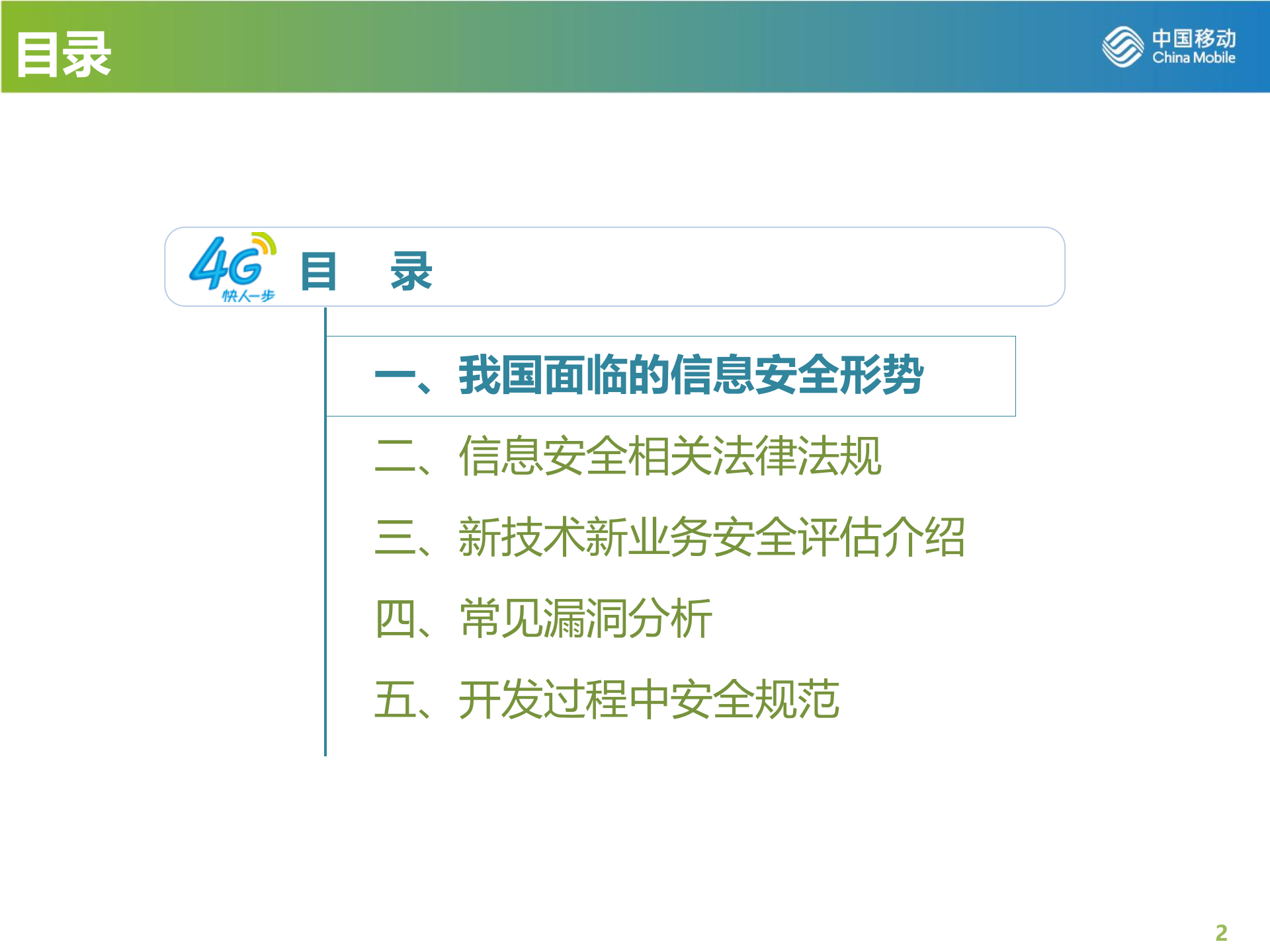 目录

中国移动
China Mobile

4G
快人一步

目　录

一、我国面临的信息安全形势

二、信息安全相关法律法规

三、新技术新业务安全评估介绍

四、常见漏洞分析

五、开发过程中安全规范

2